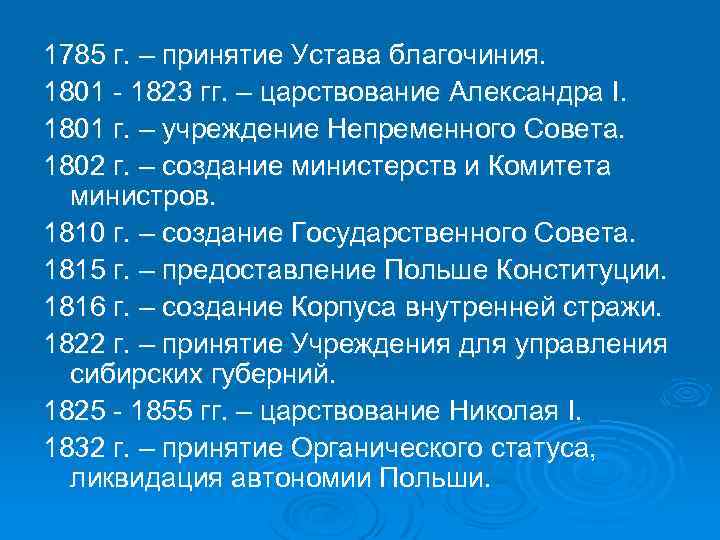 1785 г. – принятие Устава благочиния.

1801 - 1823 гг. – царствование Александра I.

1801 г. – учреждение Непременного Совета.

1802 г. – создание министерств и Комитета министров.

1810 г. – создание Государственного Совета.

1815 г. – предоставление Польше Конституции.

1816 г. – создание Корпуса внутренней стражи.

1822 г. – принятие Учреждения для управления сибирских губерний.

1825 - 1855 гг. – царствование Николая I.

1832 г. – принятие Органического статуса, ликвидация автономии Польши.